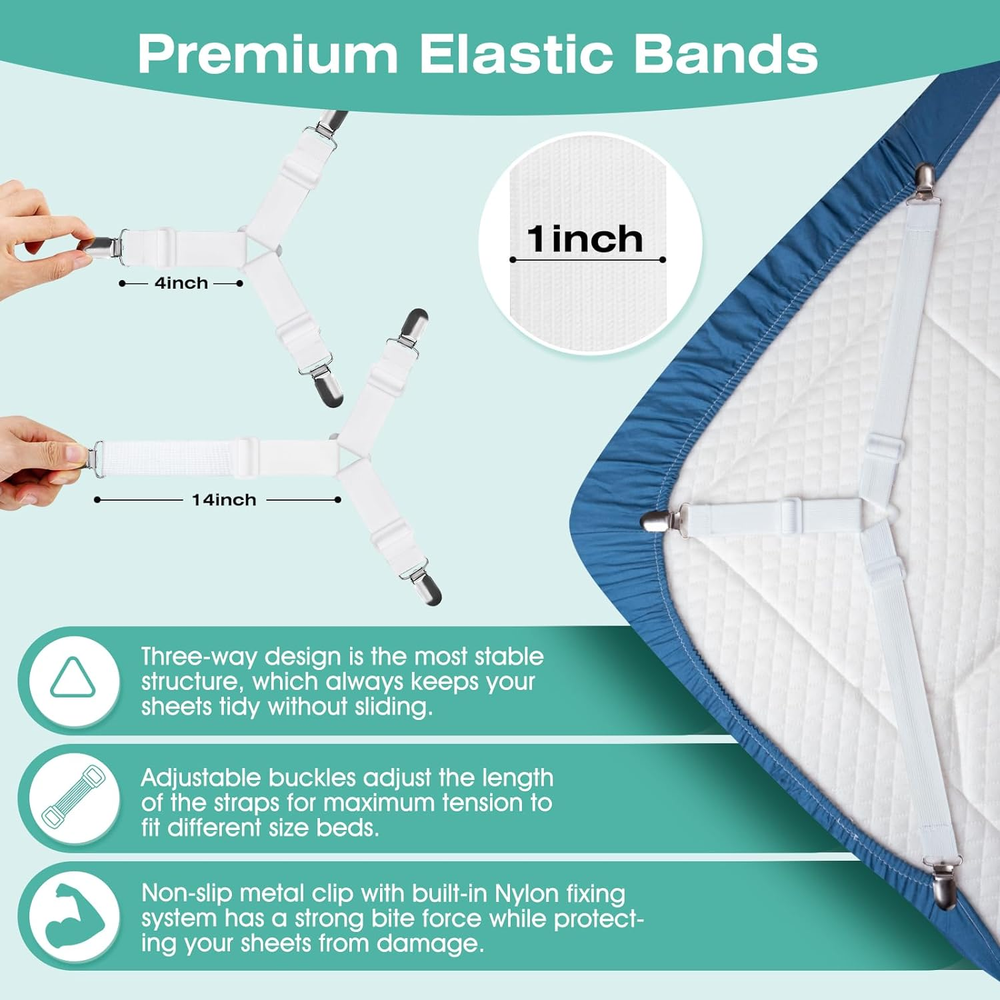 Premium Elastic Bands

4inch

14inch

1inch

Three-way design is the most stable structure, which always keeps your sheets tidy without sliding.

Adjustable buckles adjust the length of the straps for maximum tension to fit different size beds.

Non-slip metal clip with built-in Nylon fixing system has a strong bite force while protecting your sheets from damage.